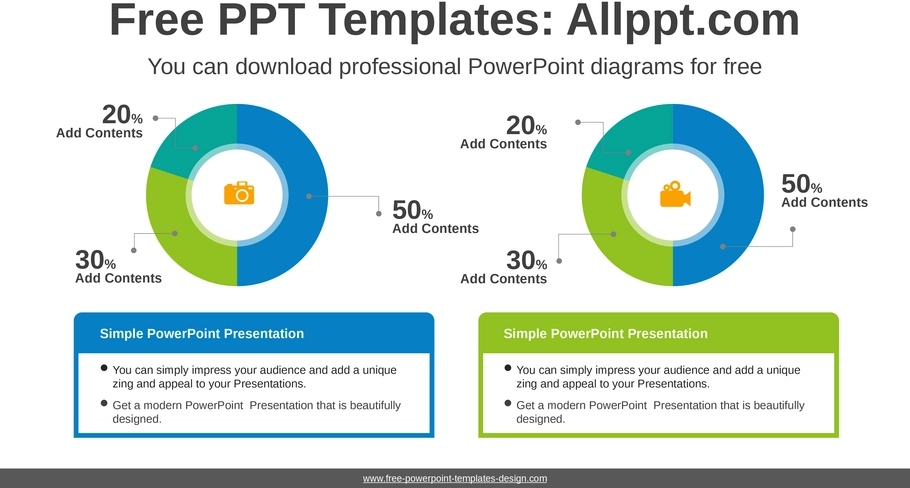 Free PPT Templates: Allppt.com

You can download professional PowerPoint diagrams for free

20%
Add Contents

50%
Add Contents

30%
Add Contents

20%
Add Contents

50%
Add Contents

30%
Add Contents

Simple PowerPoint Presentation

- You can simply impress your audience and add a unique zing and appeal to your Presentations.
- Get a modern PowerPoint Presentation that is beautifully designed.

Simple PowerPoint Presentation

- You can simply impress your audience and add a unique zing and appeal to your Presentations.
- Get a modern PowerPoint Presentation that is beautifully designed.

www.free-powerpoint-templates-design.com